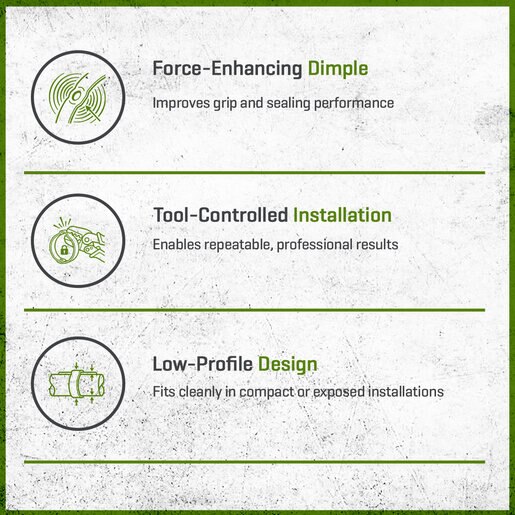 Force-Enhancing Dimple
Improves grip and sealing performance

Tool-Controlled Installation
Enables repeatable, professional results

Low-Profile Design
Fits cleanly in compact or exposed installations